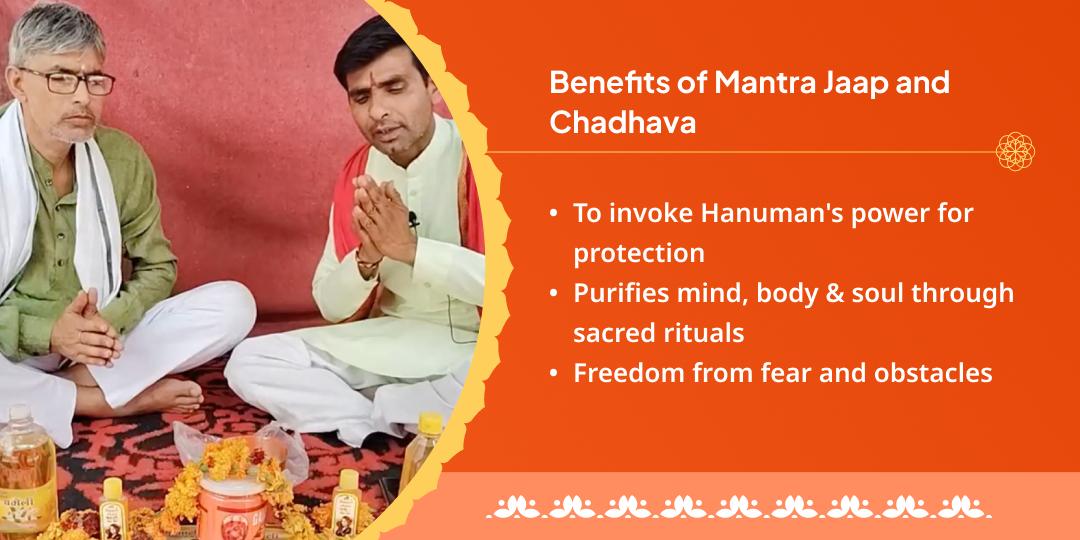 Benefits of Mantra Jaap and Chadhava

• To invoke Hanuman's power for protection
• Purifies mind, body & soul through sacred rituals
• Freedom from fear and obstacles